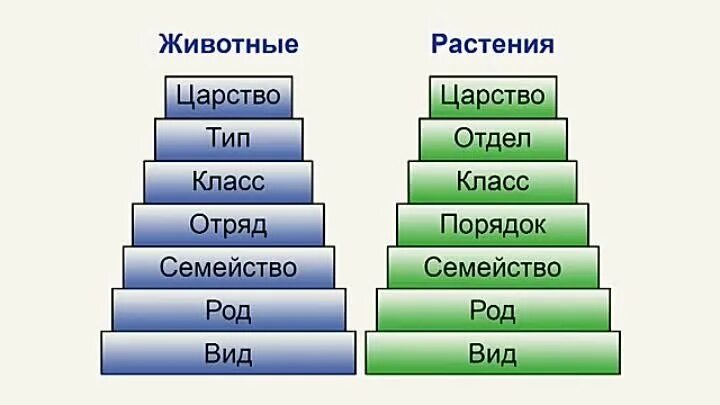 Животные

Царство
Тип
Класс
Отряд
Семейство
Род
Вид

Растения

Царство
Отдел
Класс
Порядок
Семейство
Род
Вид